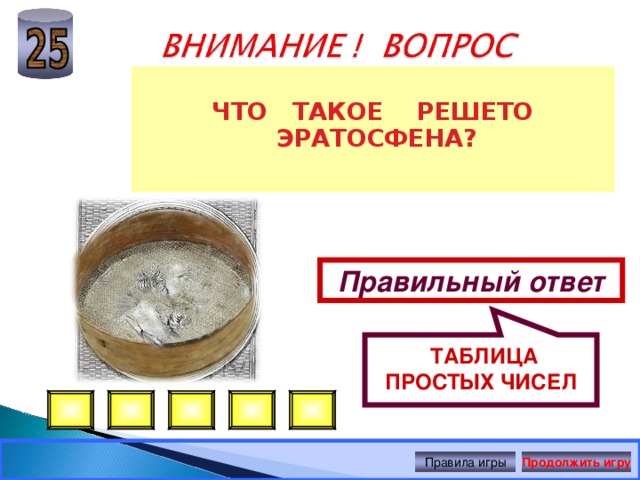 25

ВНИМАНИЕ ! ВОПРОС

ЧТО ТАКОЕ РЕШЕТО ЭРАТОСФЕНА?

Правильный ответ

ТАБЛИЦА ПРОСТЫХ ЧИСЕЛ

Правила игры

Продолжить игру